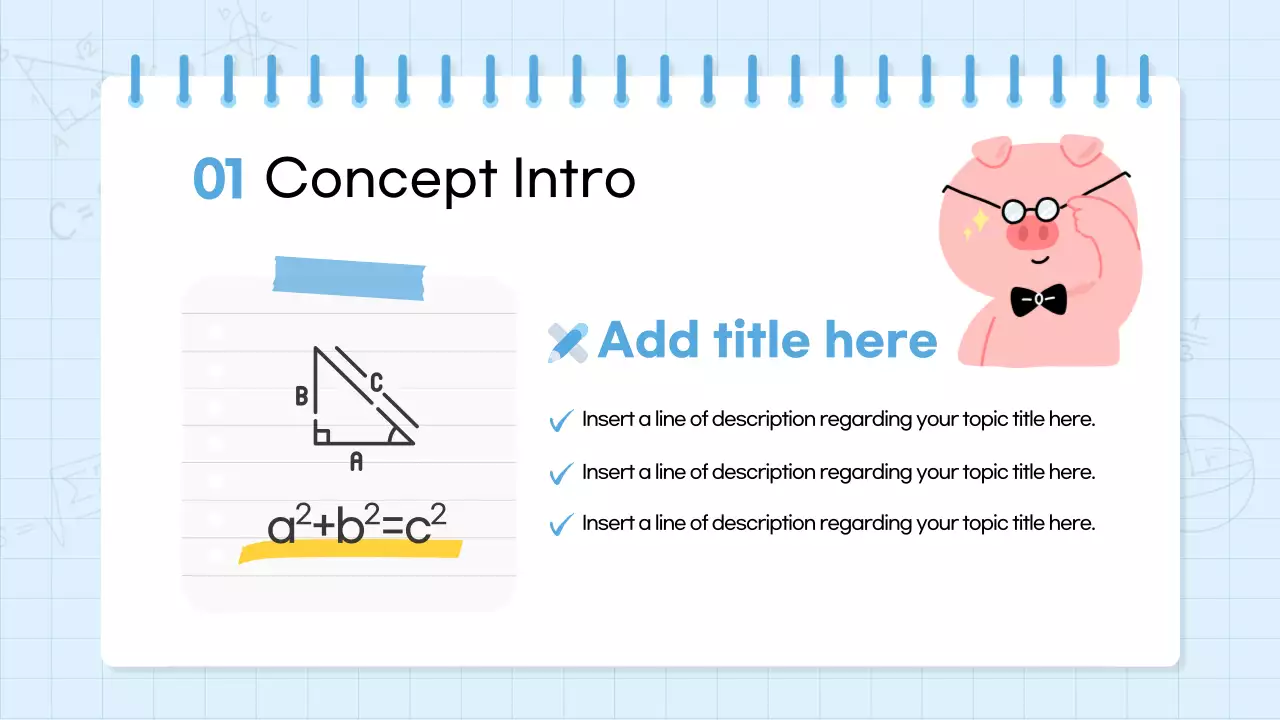 01 Concept Intro

B
C
A

$a^2+b^2=c^2$

Add title here

Insert a line of description regarding your topic title here.

Insert a line of description regarding your topic title here.

Insert a line of description regarding your topic title here.